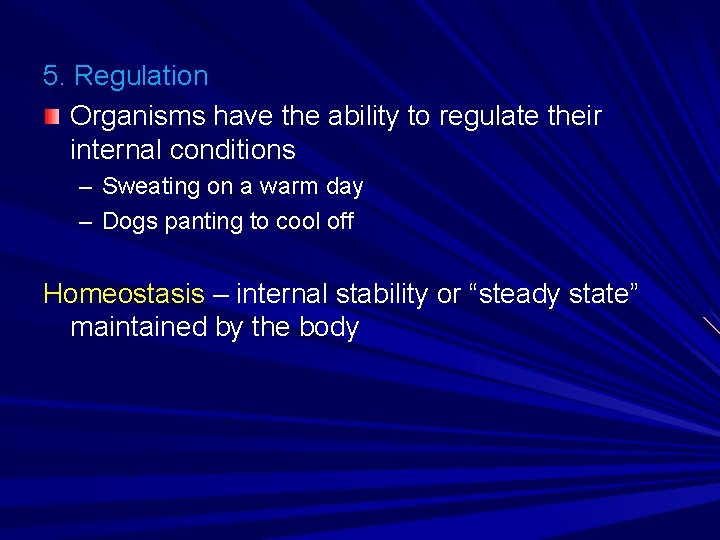 5. Regulation

Organisms have the ability to regulate their internal conditions

– Sweating on a warm day

– Dogs panting to cool off

Homeostasis – internal stability or “steady state” maintained by the body